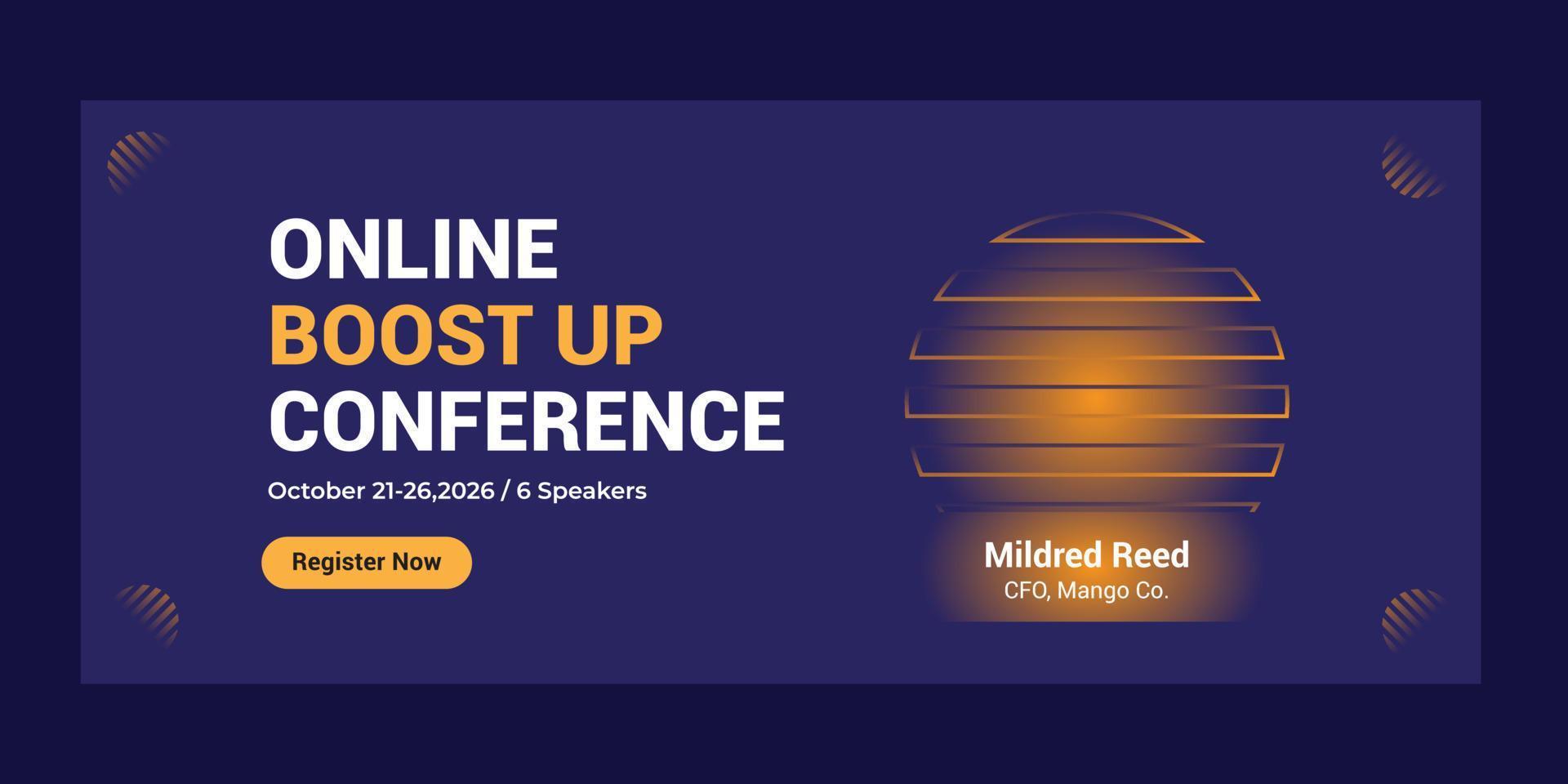 ONLINE
BOOST UP
CONFERENCE

October 21-26,2026 / 6 Speakers

Register Now

Mildred Reed
CFO, Mango Co.